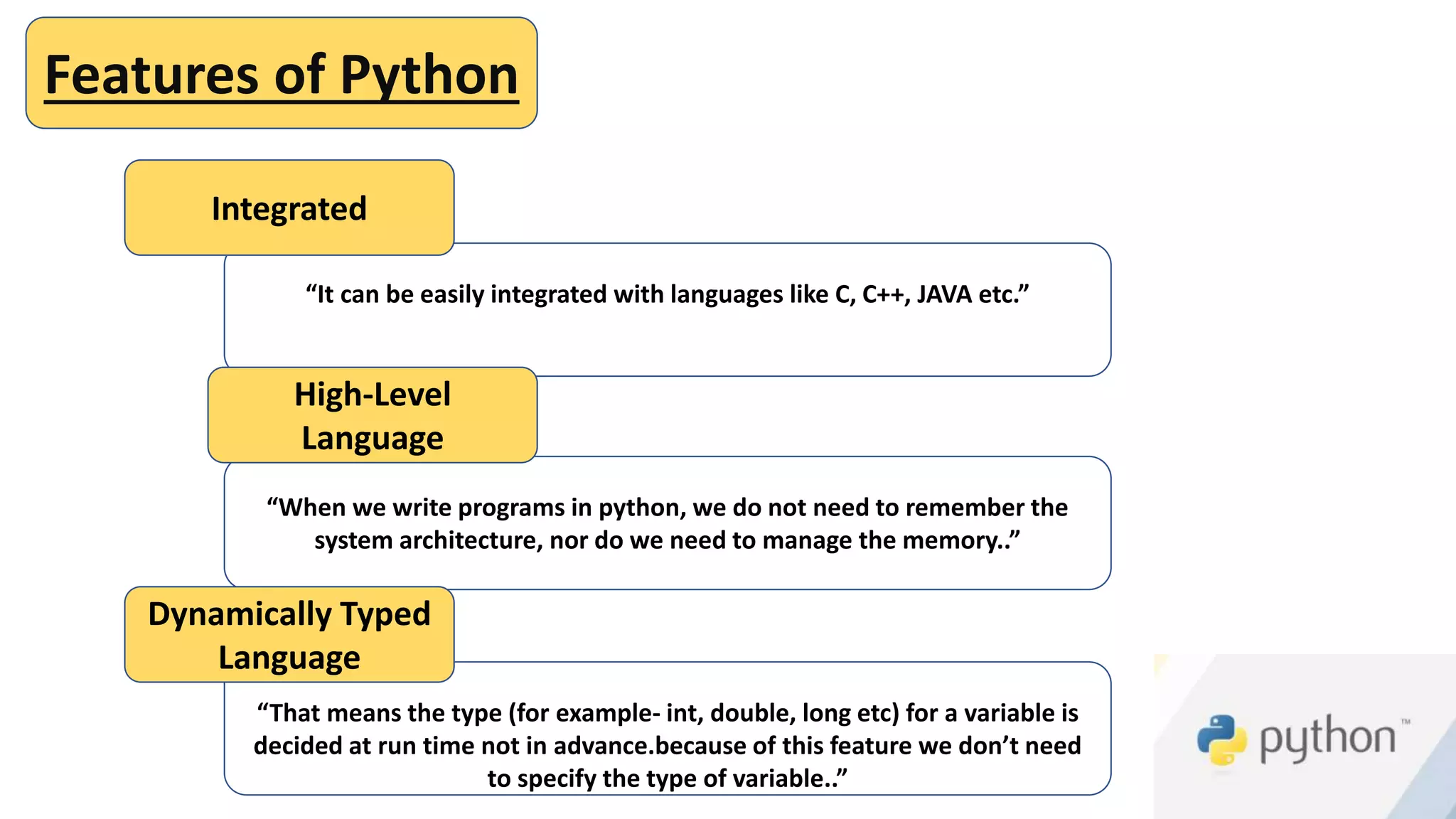 Features of Python

Integrated

“It can be easily integrated with languages like C, C++, JAVA etc.”

High-Level Language

“When we write programs in python, we do not need to remember the system architecture, nor do we need to manage the memory..”

Dynamically Typed Language

“That means the type (for example- int, double, long etc) for a variable is decided at run time not in advance.because of this feature we don’t need to specify the type of variable..”

python™